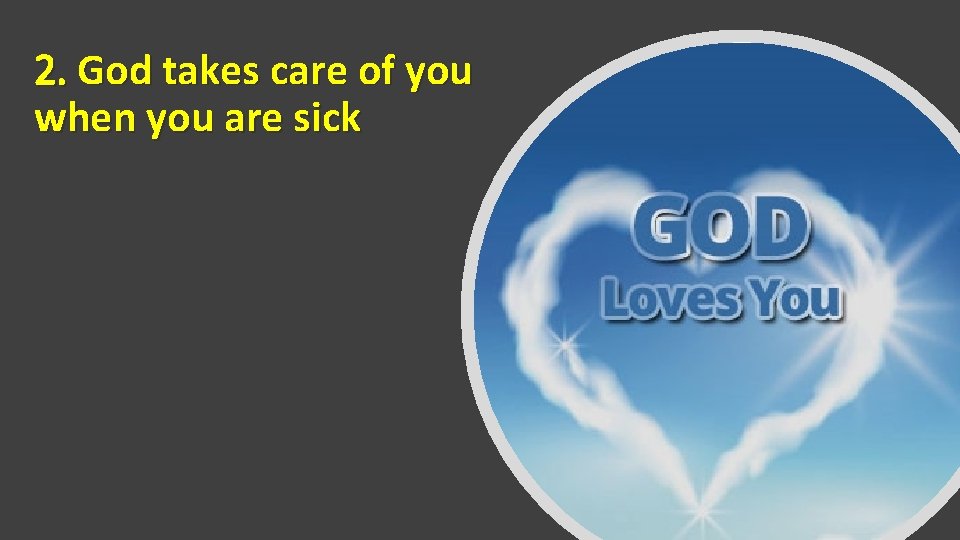 2. God takes care of you when you are sick

GOD
Loves You